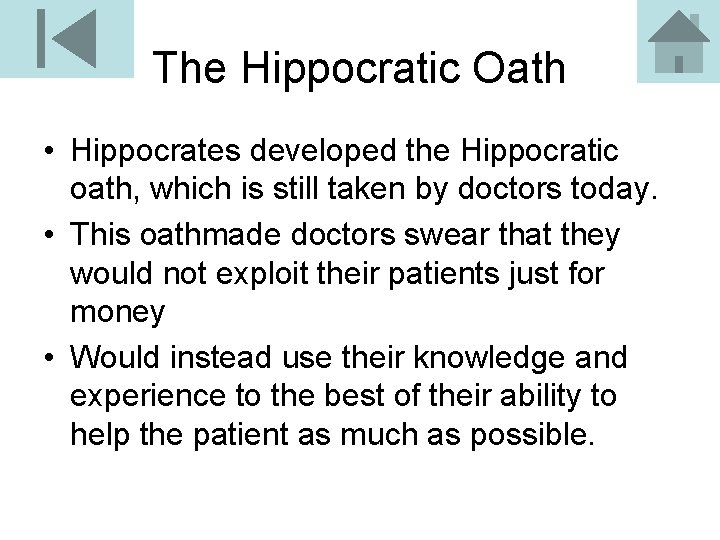 The Hippocratic Oath

• Hippocrates developed the Hippocratic oath, which is still taken by doctors today.

• This oathmade doctors swear that they would not exploit their patients just for money

• Would instead use their knowledge and experience to the best of their ability to help the patient as much as possible.